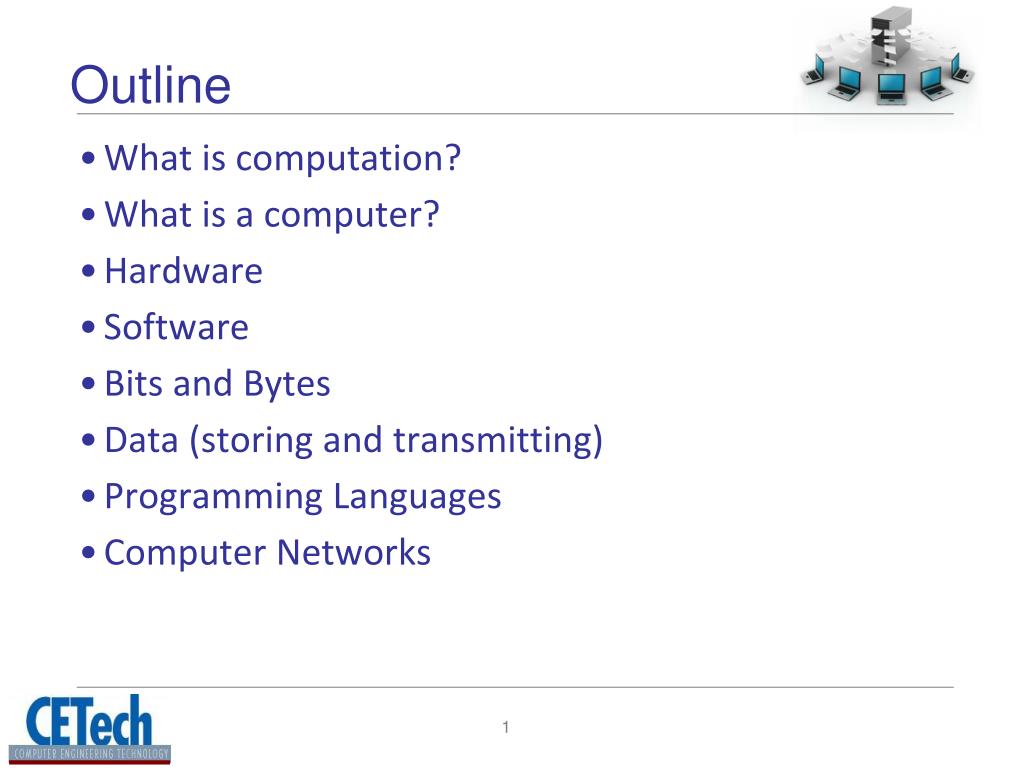 Outline

• What is computation?
• What is a computer?
• Hardware
• Software
• Bits and Bytes
• Data (storing and transmitting)
• Programming Languages
• Computer Networks

CETech
COMPUTER ENGINEERING TECHNOLOGY

1